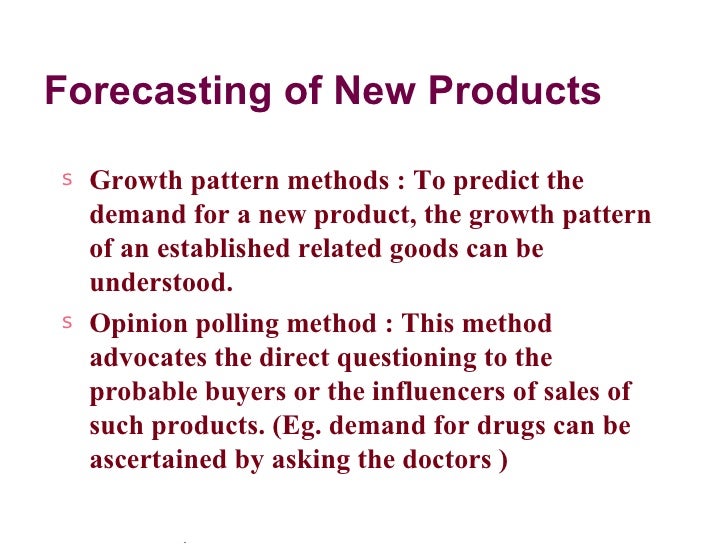 Forecasting of New Products

s Growth pattern methods : To predict the demand for a new product, the growth pattern of an established related goods can be understood.

s Opinion polling method : This method advocates the direct questioning to the probable buyers or the influencers of sales of such products. (Eg. demand for drugs can be ascertained by asking the doctors )